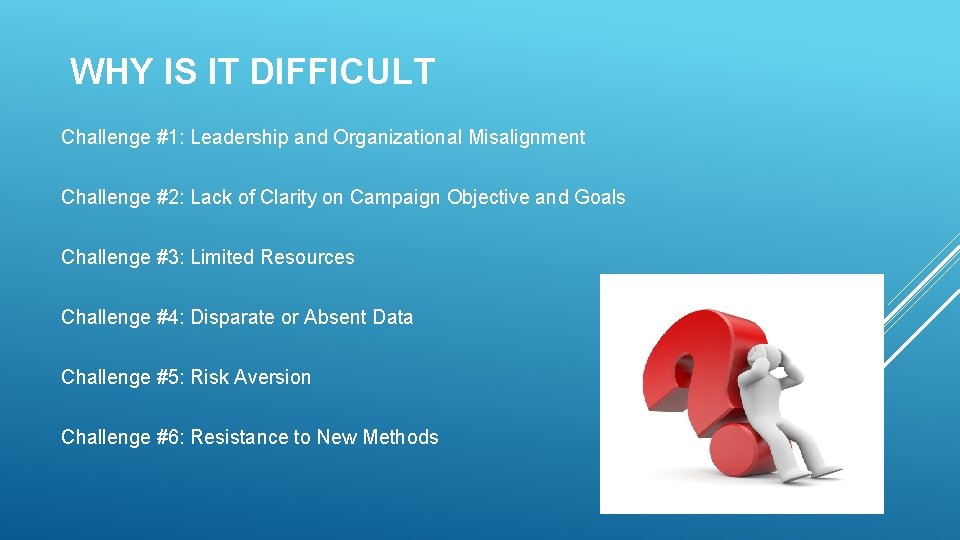 WHY IS IT DIFFICULT

Challenge #1: Leadership and Organizational Misalignment

Challenge #2: Lack of Clarity on Campaign Objective and Goals

Challenge #3: Limited Resources

Challenge #4: Disparate or Absent Data

Challenge #5: Risk Aversion

Challenge #6: Resistance to New Methods